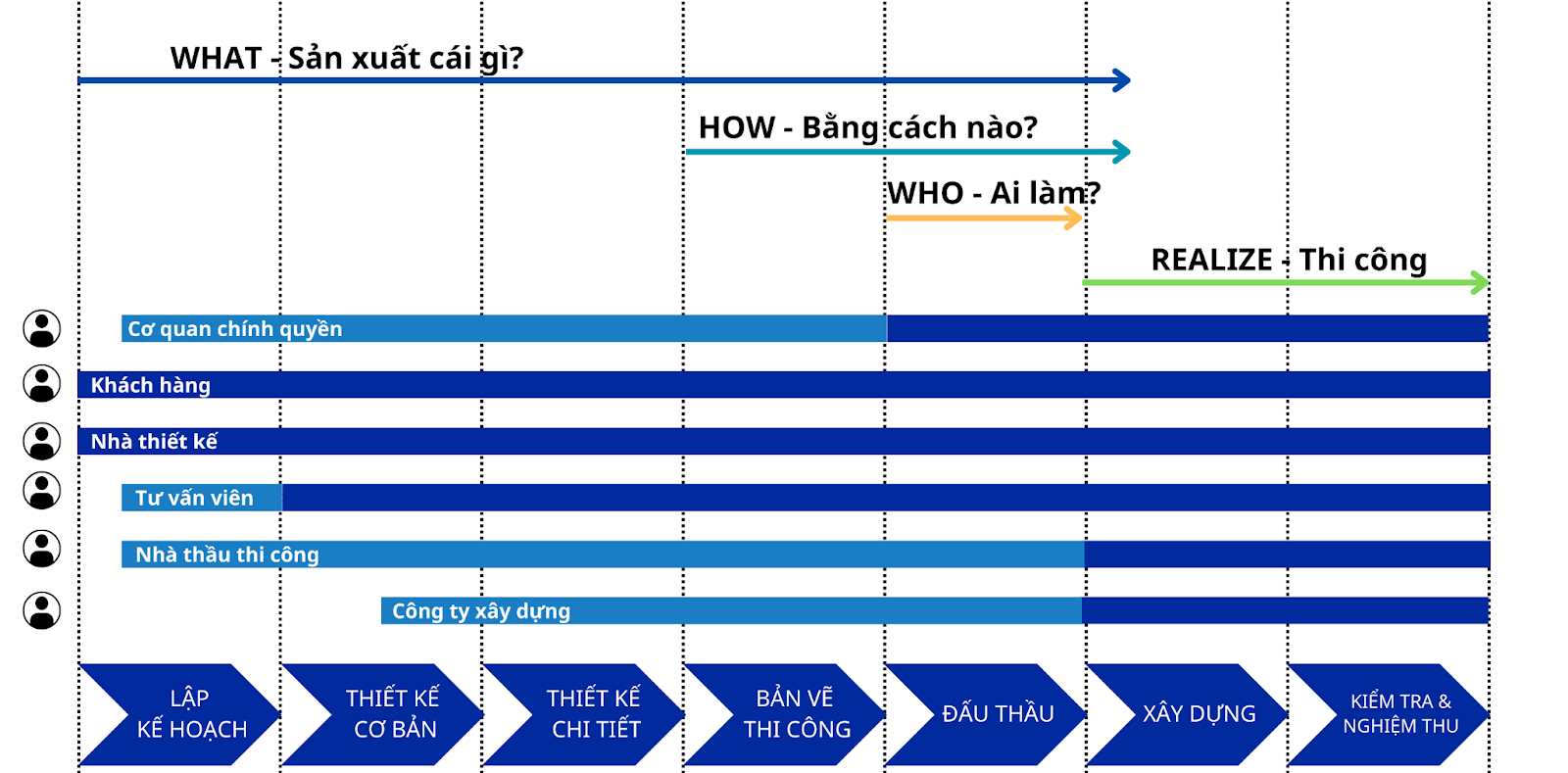 WHAT - Sản xuất cái gì?

HOW - Bằng cách nào?

WHO - Ai làm?

REALIZE - Thi công

Cơ quan chính quyền

Khách hàng

Nhà thiết kế

Tư vấn viên

Nhà thầu thi công

Công ty xây dựng

LẬP KẾ HOẠCH

THIẾT KẾ CƠ BẢN

THIẾT KẾ CHI TIẾT

BẢN VẼ THI CÔNG

ĐẤU THẦU

XÂY DỰNG

KIỂM TRA & NGHIỆM THU